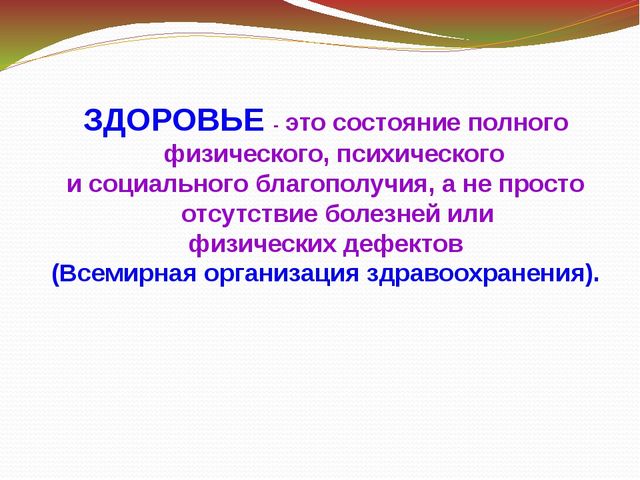 ЗДОРОВЬЕ - это состояние полного физического, психического и социального благополучия, а не просто отсутствие болезней или физических дефектов (Всемирная организация здравоохранения).